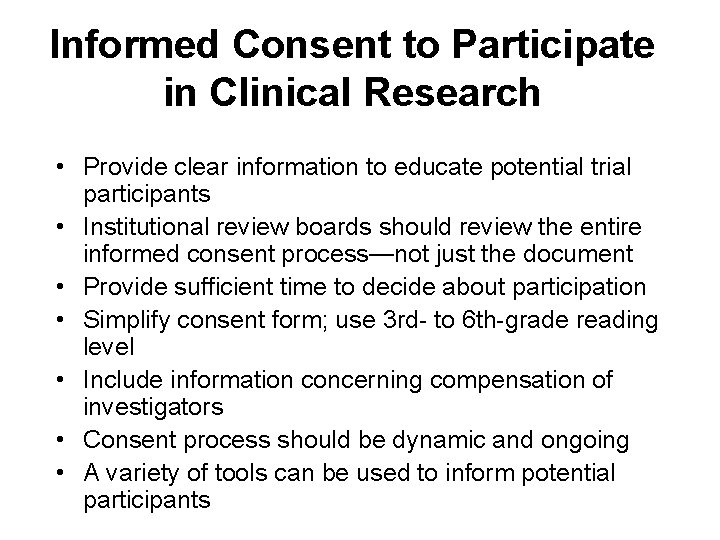 Informed Consent to Participate in Clinical Research

• Provide clear information to educate potential trial participants
• Institutional review boards should review the entire informed consent process—not just the document
• Provide sufficient time to decide about participation
• Simplify consent form; use 3rd- to 6th-grade reading level
• Include information concerning compensation of investigators
• Consent process should be dynamic and ongoing
• A variety of tools can be used to inform potential participants